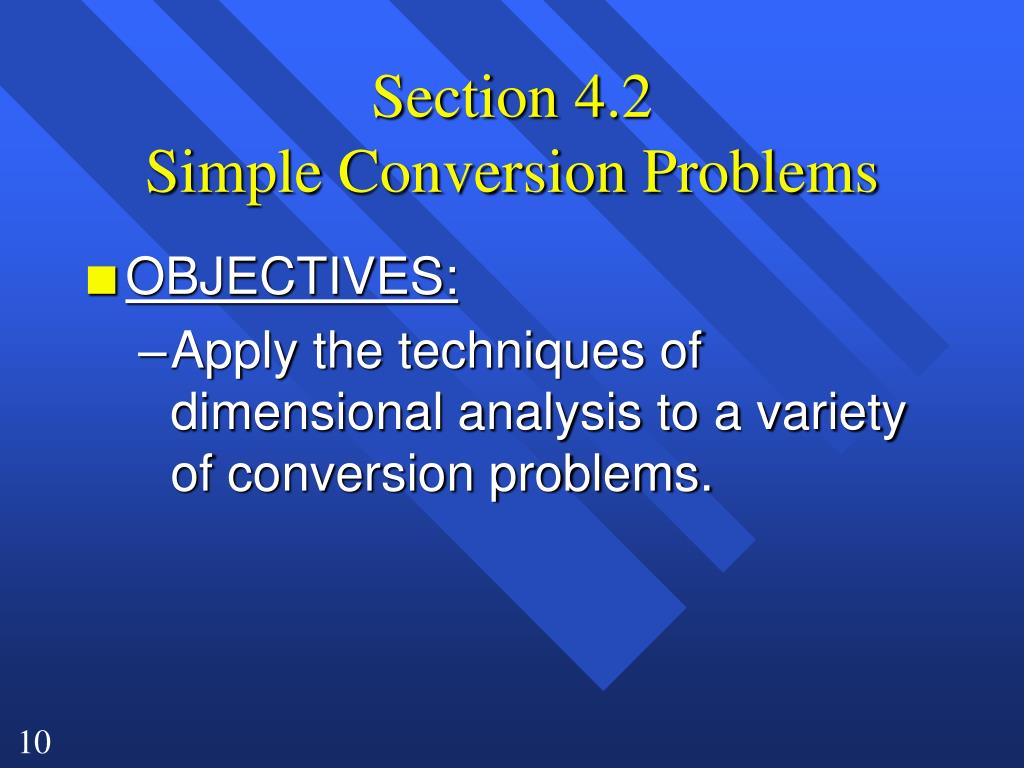 Section 4.2
Simple Conversion Problems

OBJECTIVES:

–Apply the techniques of dimensional analysis to a variety of conversion problems.

10